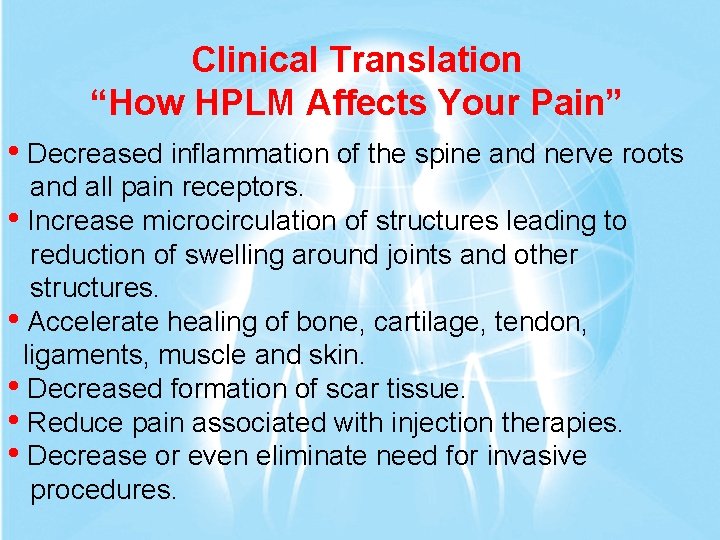 Clinical Translation
“How HPLM Affects Your Pain”

• Decreased inflammation of the spine and nerve roots and all pain receptors.
• Increase microcirculation of structures leading to reduction of swelling around joints and other structures.
• Accelerate healing of bone, cartilage, tendon, ligaments, muscle and skin.
• Decreased formation of scar tissue.
• Reduce pain associated with injection therapies.
• Decrease or even eliminate need for invasive procedures.